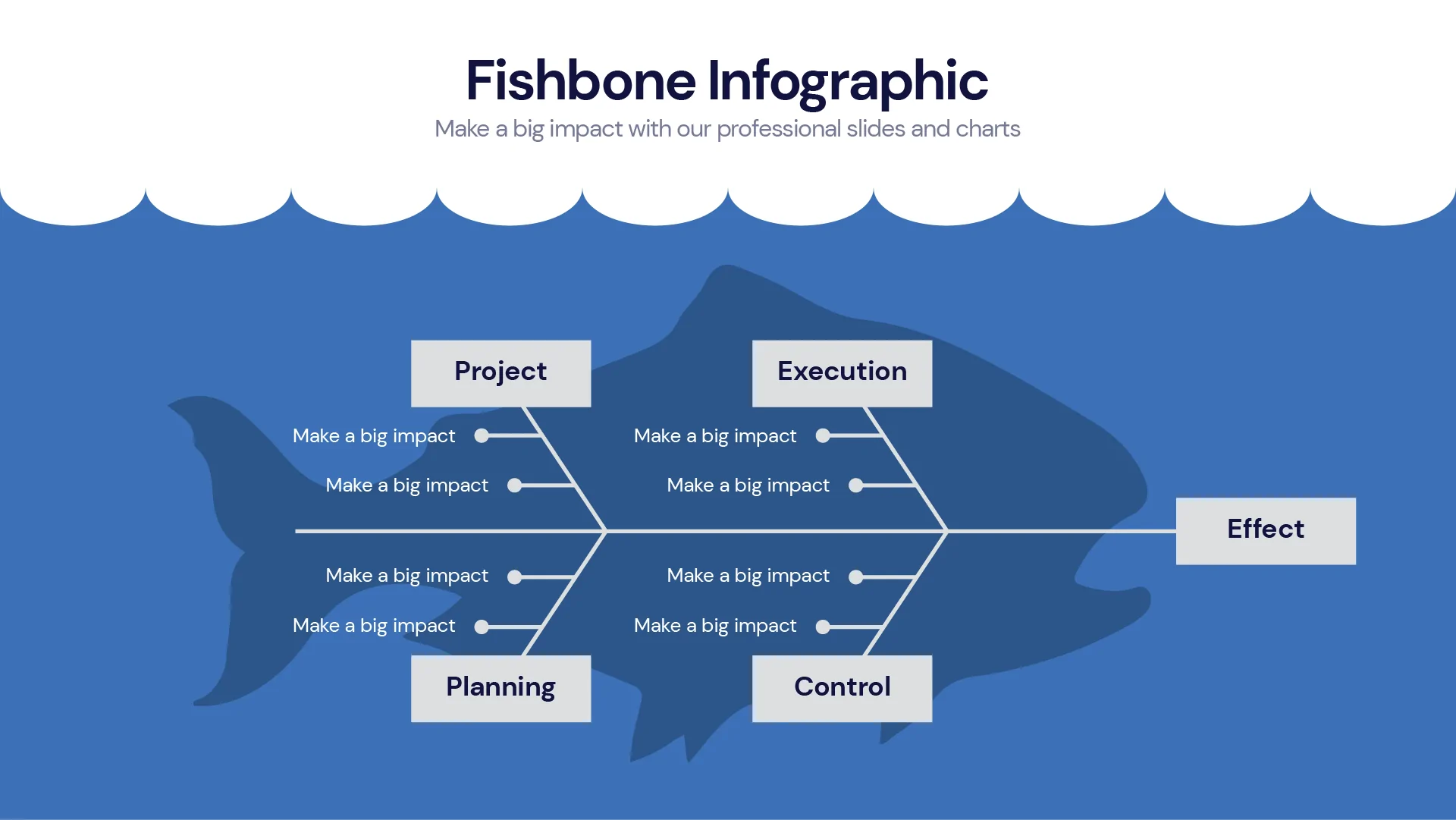 Fishbone Infographic
Make a big impact with our professional slides and charts

Project
Make a big impact
Make a big impact

Execution
Make a big impact
Make a big impact

Effect

Make a big impact
Make a big impact
Planning

Make a big impact
Make a big impact
Control